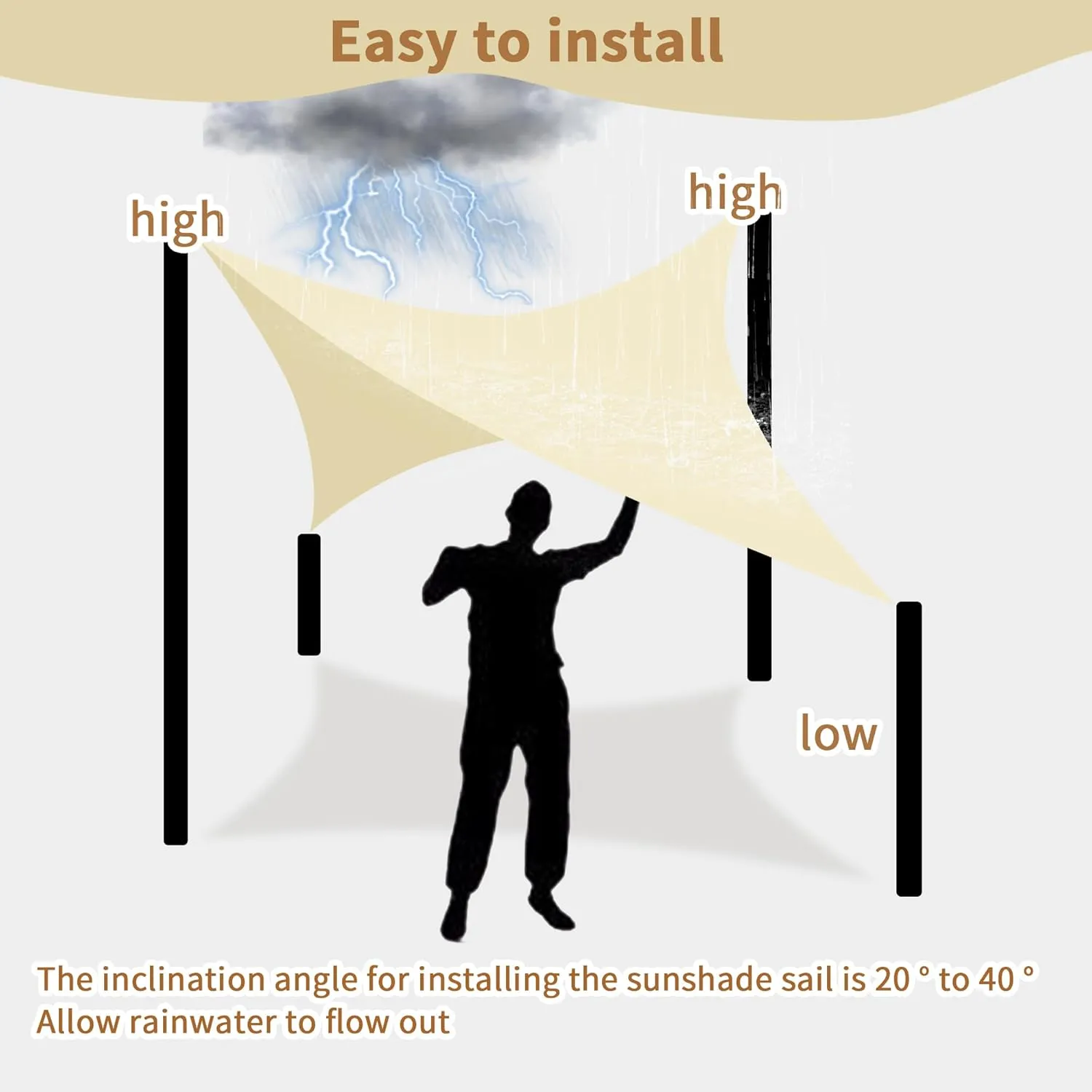 Easy to install

high

high

low

The inclination angle for installing the sunshade sail is 20 ° to 40 °
Allow rainwater to flow out